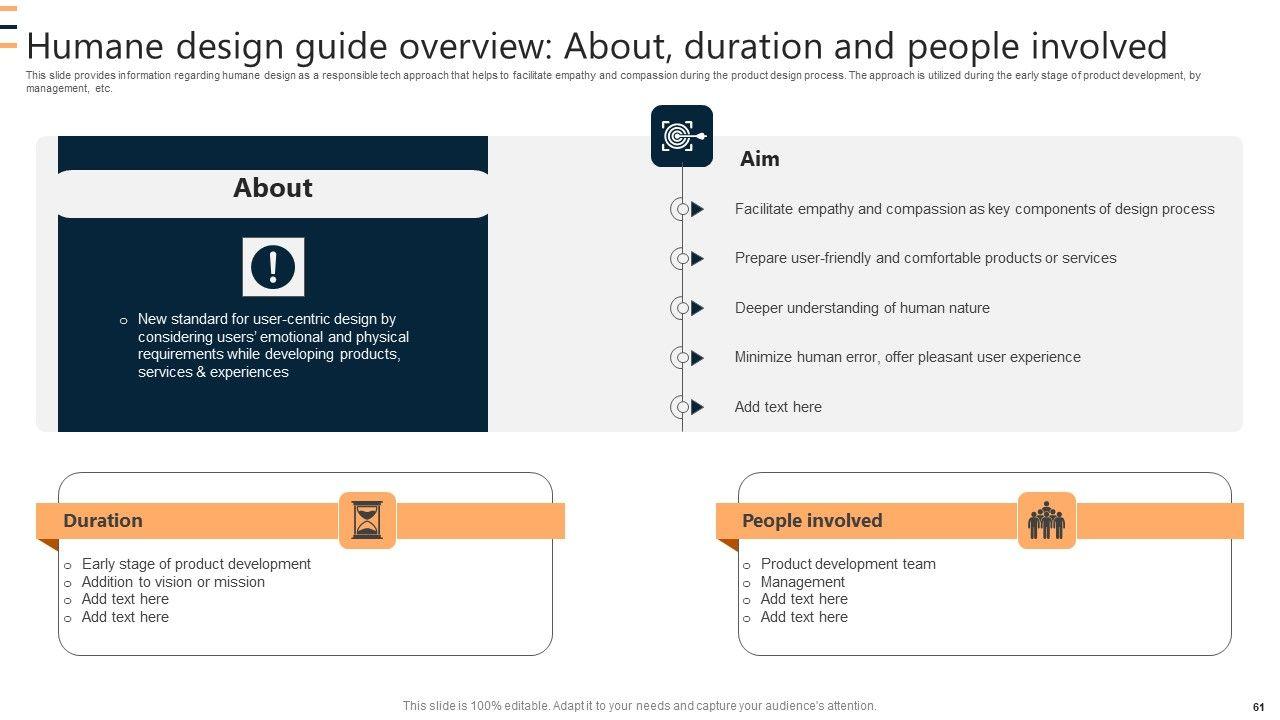 Humane design guide overview: About, duration and people involved

This slide provides information regarding humane design as a responsible tech approach that helps to facilitate empathy and compassion during the product design process. The approach is utilized during the early stage of product development, by management, etc.

About

o New standard for user-centric design by considering users' emotional and physical requirements while developing products, services & experiences

Aim

Facilitate empathy and compassion as key components of design process

Prepare user-friendly and comfortable products or services

Deeper understanding of human nature

Minimize human error, offer pleasant user experience

Add text here

Duration

o Early stage of product development
o Addition to vision or mission
o Add text here
o Add text here

People involved

o Product development team
o Management
o Add text here
o Add text here

This slide is 100% editable. Adapt it to your needs and capture your audience's attention.

61